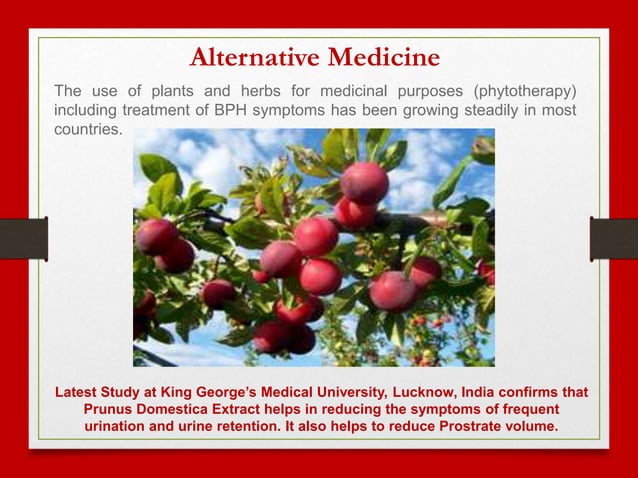 Alternative Medicine

The use of plants and herbs for medicinal purposes (phytotherapy) including treatment of BPH symptoms has been growing steadily in most countries.

Latest Study at King George's Medical University, Lucknow, India confirms that Prunus Domestica Extract helps in reducing the symptoms of frequent urination and urine retention. It also helps to reduce Prostrate volume.